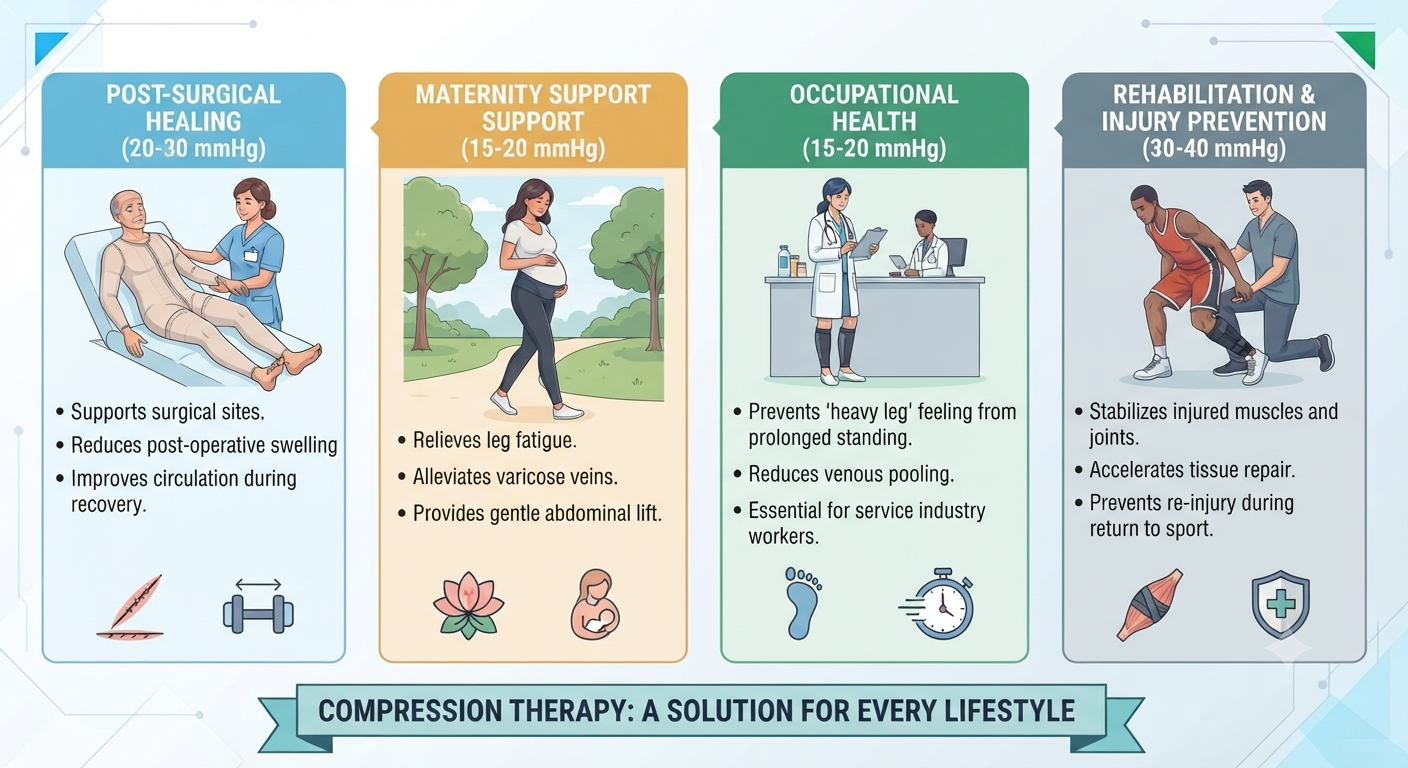 POST-SURGICAL HEALING (20-30 mmHg)

• Supports surgical sites.
• Reduces post-operative swelling
• Improves circulation during recovery.

MATERNITY SUPPORT SUPPORT (15-20 mmHg)

• Relieves leg fatigue.
• Alleviates varicose veins.
• Provides gentle abdominal lift.

OCCUPATIONAL HEALTH (15-20 mmHg)

• Prevents 'heavy leg' feeling from prolonged standing.
• Reduces venous pooling.
• Essential for service industry workers.

REHABILITATION & INJURY PREVENTION (30-40 mmHg)

• Stabilizes injured muscles and joints.
• Accelerates tissue repair.
• Prevents re-injury during return to sport.

COMPRESSION THERAPY: A SOLUTION FOR EVERY LIFESTYLE